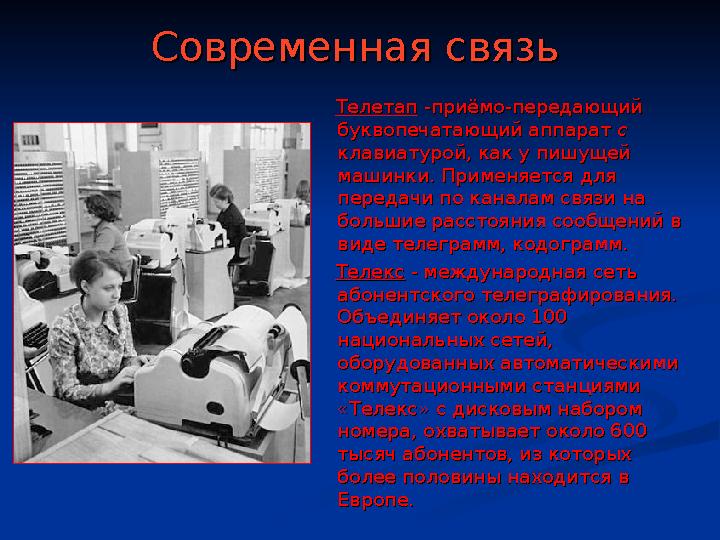 Современная связь

Телетап -приёмо-передающий буквопечатающий аппарат с клавиатурой, как у пишущей машинки. Применяется для передачи по каналам связи на большие расстояния сообщений в виде телеграмм, кодограмм.

Телекс - международная сеть абонентского телеграфирования. Объединяет около 100 национальных сетей, оборудованных автоматическими коммутационными станциями «Телекс» с дисковым набором номера, охватывает около 600 тысяч абонентов, из которых более половины находится в Европе.